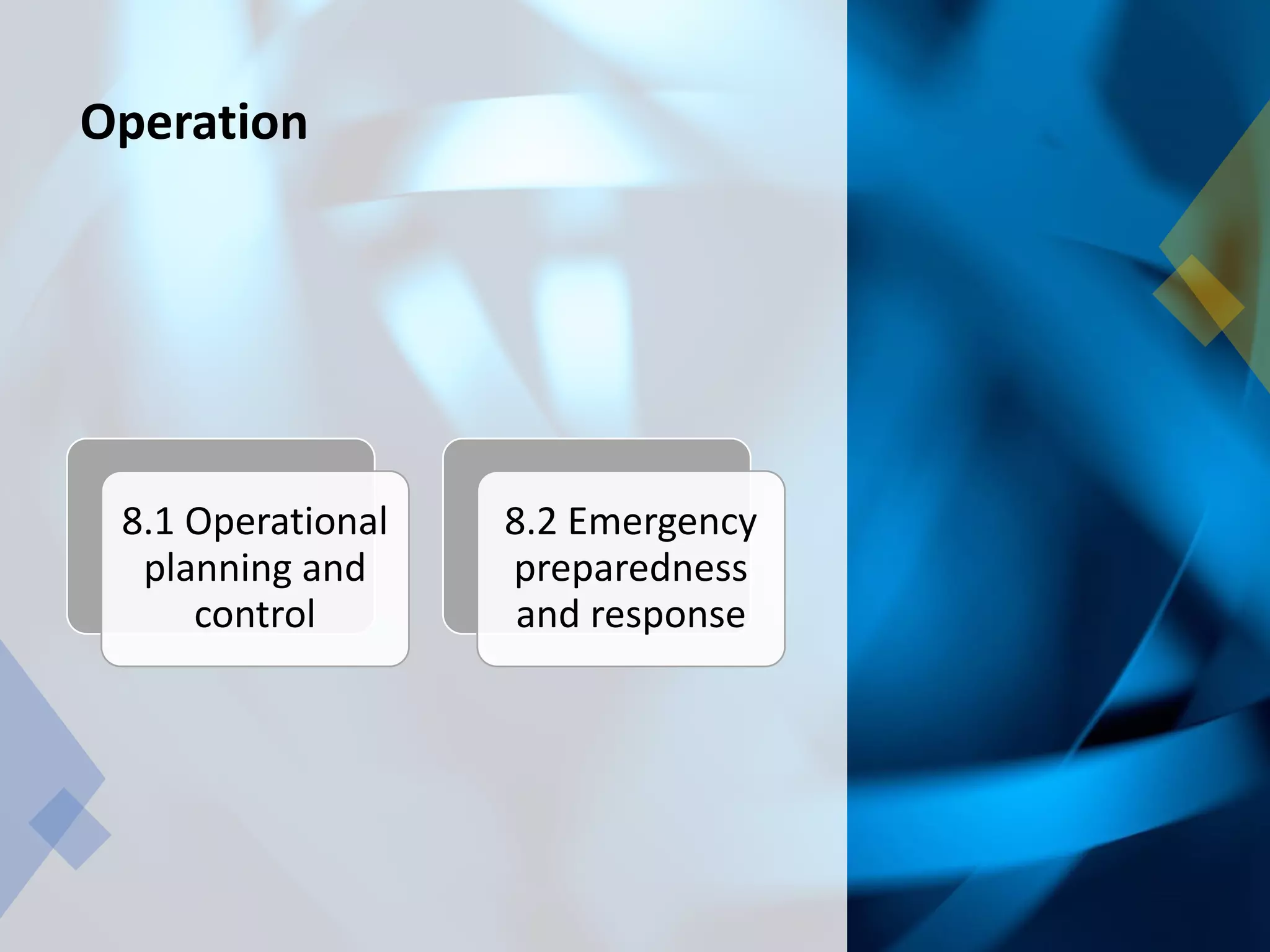 Operation

8.1 Operational planning and control

8.2 Emergency preparedness and response